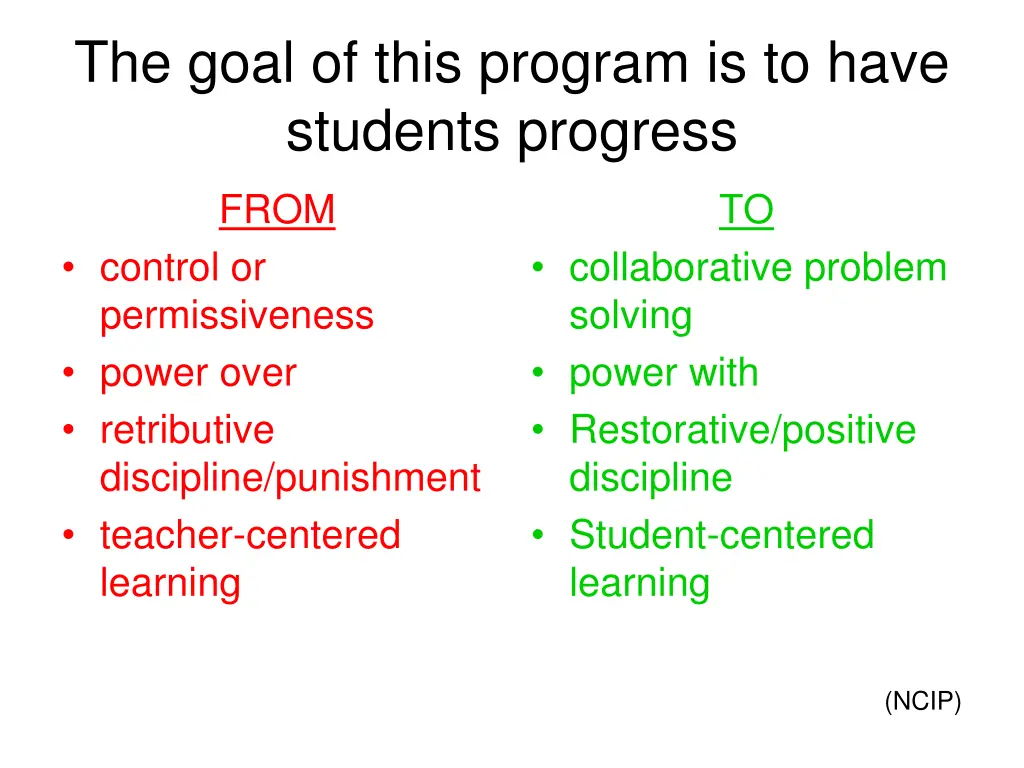 The goal of this program is to have students progress

FROM
• control or permissiveness
• power over
• retributive discipline/punishment
• teacher-centered learning

TO
• collaborative problem solving
• power with
• Restorative/positive discipline
• Student-centered learning

(NCIP)